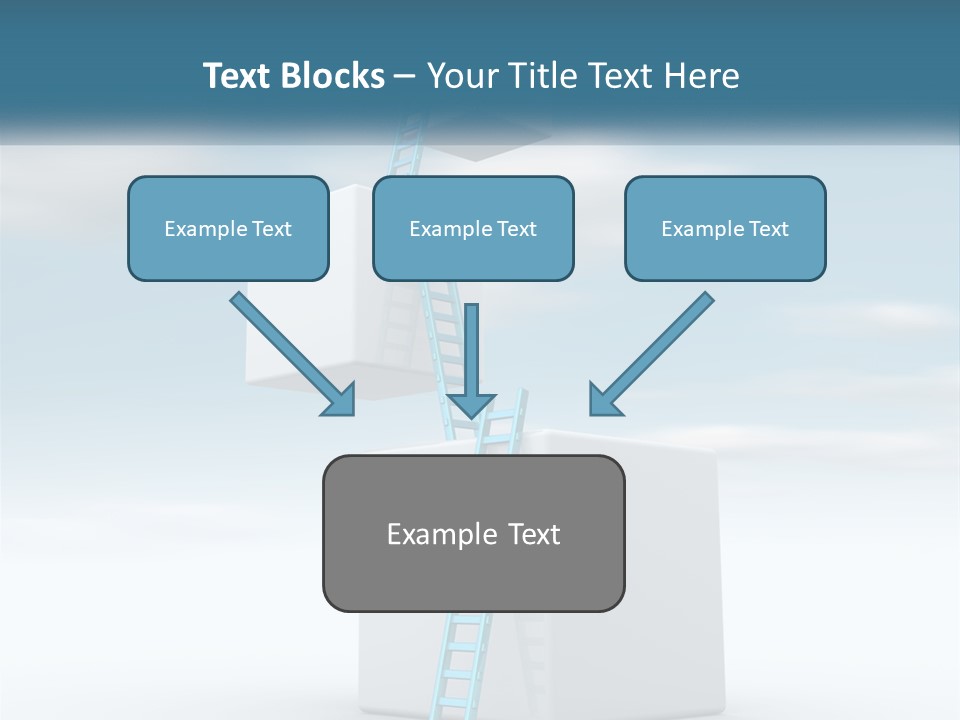 Text Blocks – Your Title Text Here

Example Text

Example Text

Example Text

Example Text